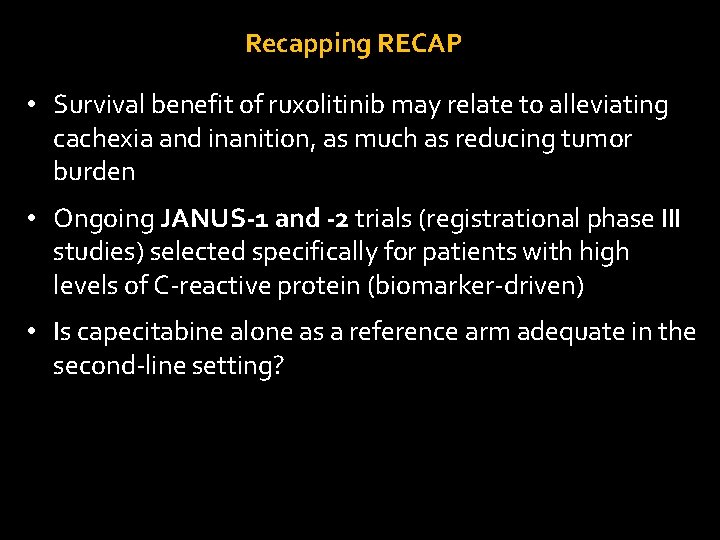 Recapping RECAP

• Survival benefit of ruxolitinib may relate to alleviating cachexia and inanition, as much as reducing tumor burden

• Ongoing JANUS-1 and -2 trials (registrational phase III studies) selected specifically for patients with high levels of C-reactive protein (biomarker-driven)

• Is capecitabine alone as a reference arm adequate in the second-line setting?